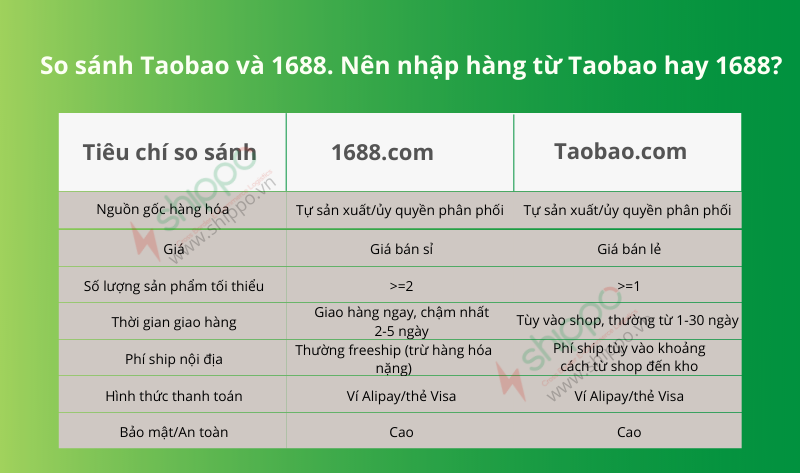 So sánh Taobao và 1688. Nên nhập hàng từ Taobao hay 1688?

| Tiêu chí so sánh | 1688.com | Taobao.com |
|---|---|---|
| Nguồn gốc hàng hóa | Tự sản xuất/ủy quyền phân phối | Tự sản xuất/ủy quyền phân phối |
| Giá | Giá bán sỉ | Giá bán lẻ |
| Số lượng sản phẩm tối thiểu | >=2 | >=1 |
| Thời gian giao hàng | Giao hàng ngay, chậm nhất 2-5 ngày | Tùy vào shop, thường từ 1-30 ngày |
| Phí ship nội địa | Thường freeship (trừ hàng hóa nặng) | Phí ship tùy vào khoảng cách từ shop đến kho |
| Hình thức thanh toán | Ví Alipay/thẻ Visa | Ví Alipay/thẻ Visa |
| Bảo mật/An toàn | Cao | Cao |

shippo
www.shippo.vn
shippo
www.shippo.vn